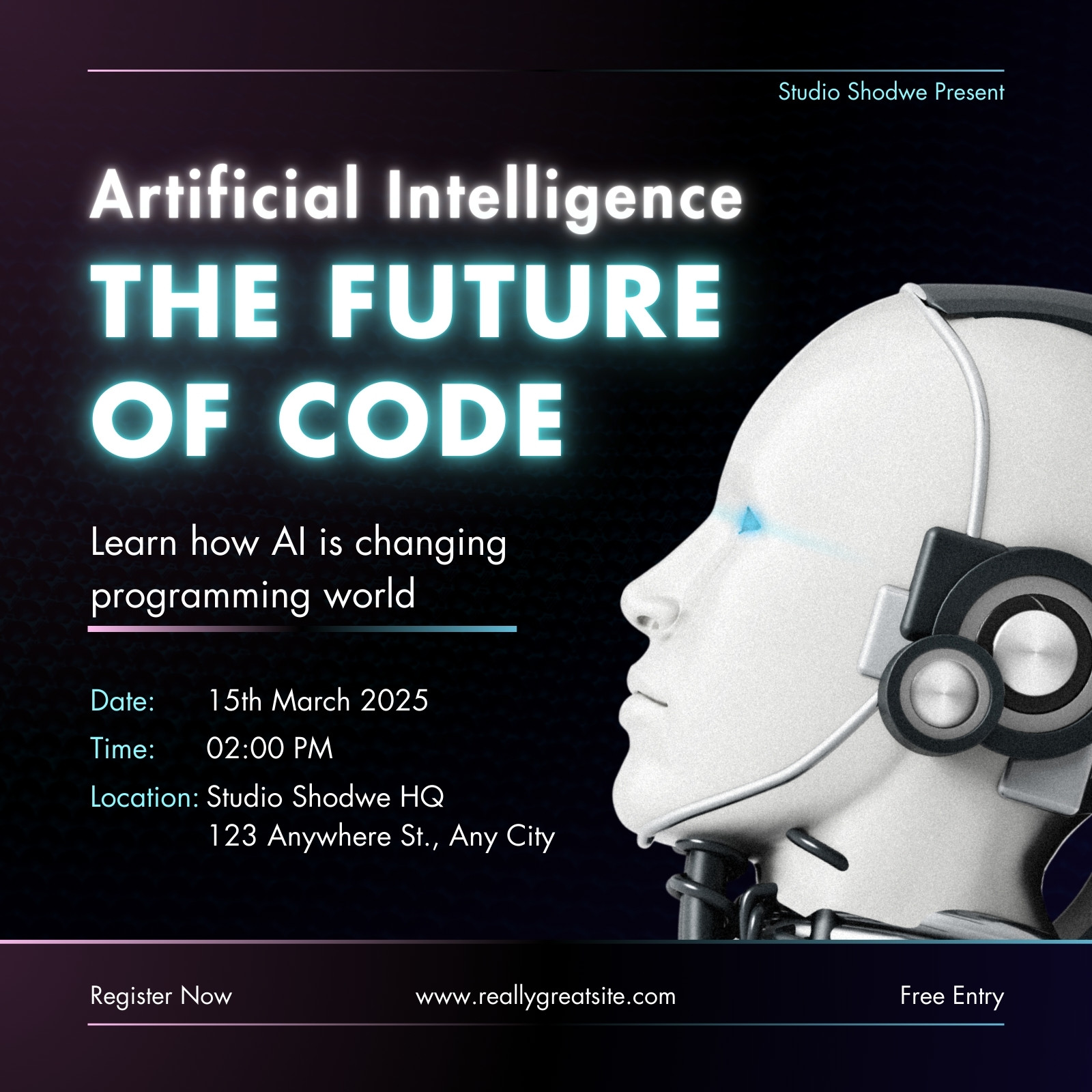 Studio Shodwe Present

Artificial Intelligence
THE FUTURE OF CODE

Learn how AI is changing programming world

Date: 15th March 2025
Time: 02:00 PM
Location: Studio Shodwe HQ
123 Anywhere St., Any City

Register Now www.reallygreatsite.com Free Entry